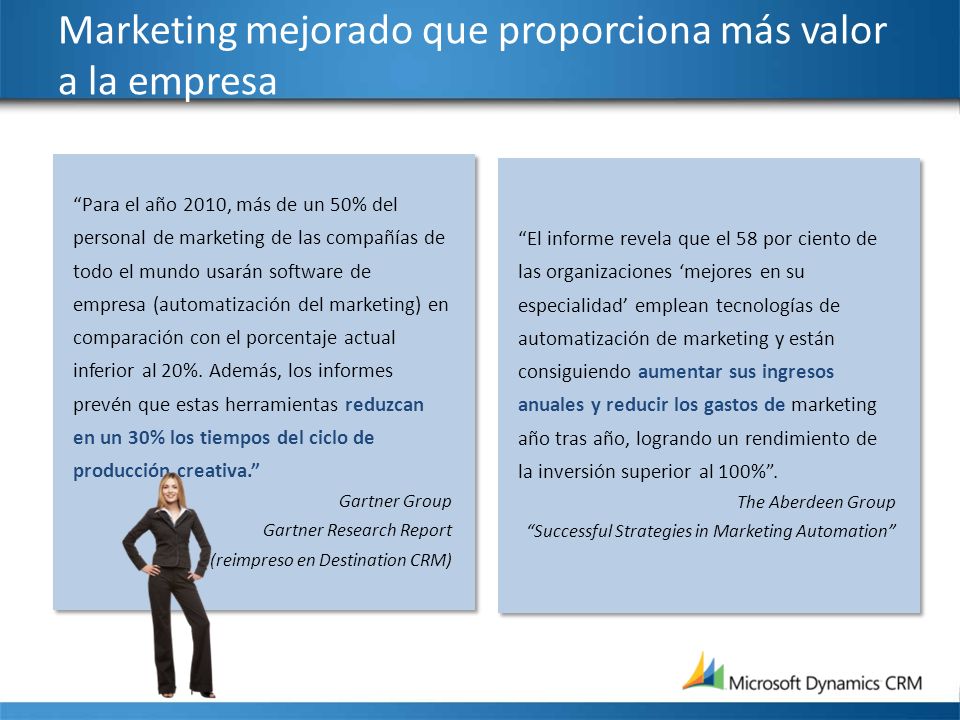 Marketing mejorado que proporciona más valor a la empresa

“Para el año 2010, más de un 50% del personal de marketing de las compañías de todo el mundo usarán software de empresa (automatización del marketing) en comparación con el porcentaje actual inferior al 20%. Además, los informes prevén que estas herramientas reduzcan en un 30% los tiempos del ciclo de producción creativa.”

Gartner Group
Gartner Research Report
(reimpreso en Destination CRM)

“El informe revela que el 58 por ciento de las organizaciones ‘mejores en su especialidad’ emplean tecnologías de automatización de marketing y están consiguiendo aumentar sus ingresos anuales y reducir los gastos de marketing año tras año, logrando un rendimiento de la inversión superior al 100%”.

The Aberdeen Group
“Successful Strategies in Marketing Automation”

Microsoft Dynamics CRM